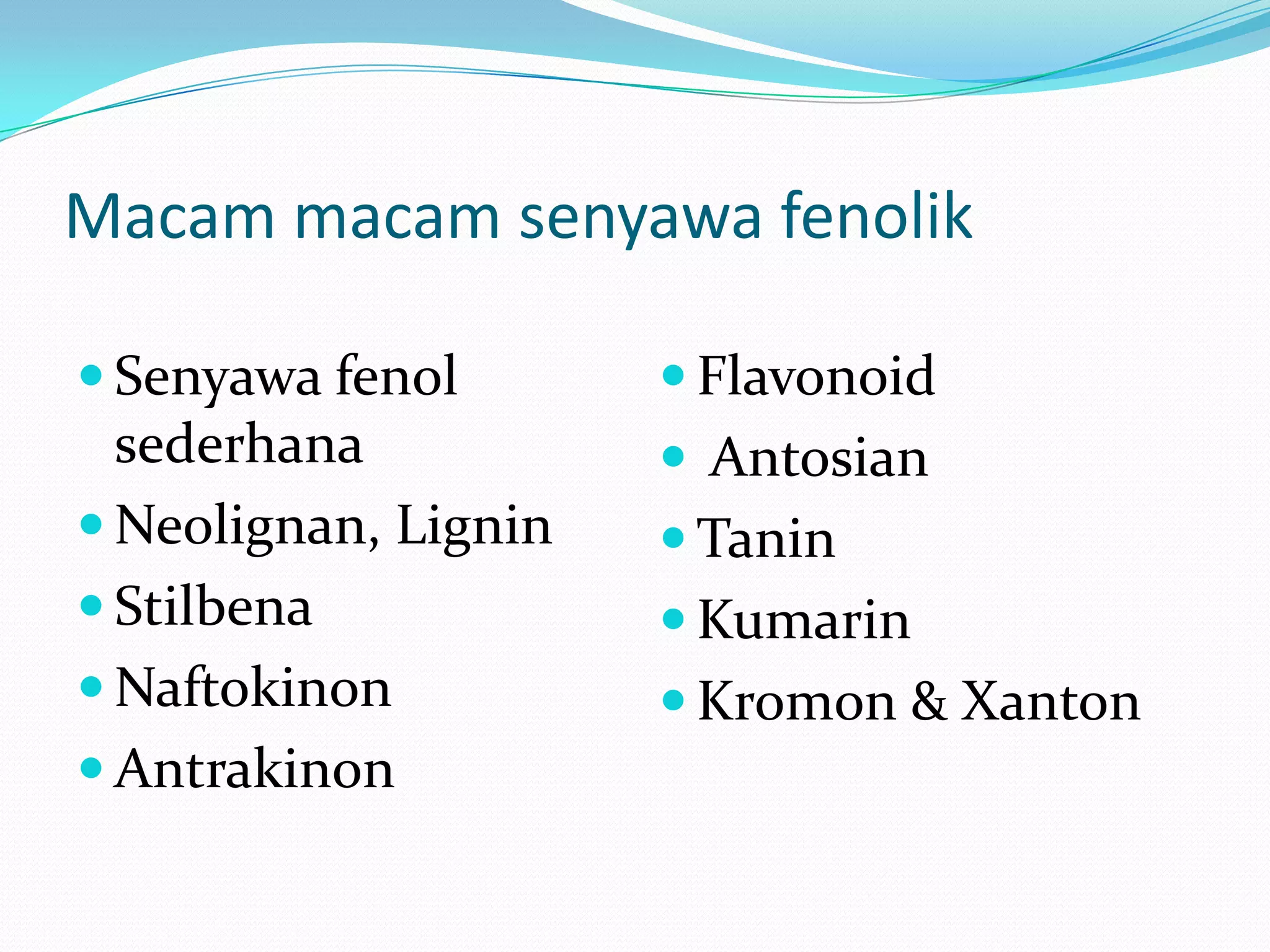 Macam macam senyawa fenolik

- Senyawa fenol sederhana
- Neolignan, Lignin
- Stilbena
- Naftokinon
- Antrakinon

- Flavonoid
- Antosian
- Tanin
- Kumarin
- Kromon & Xanton